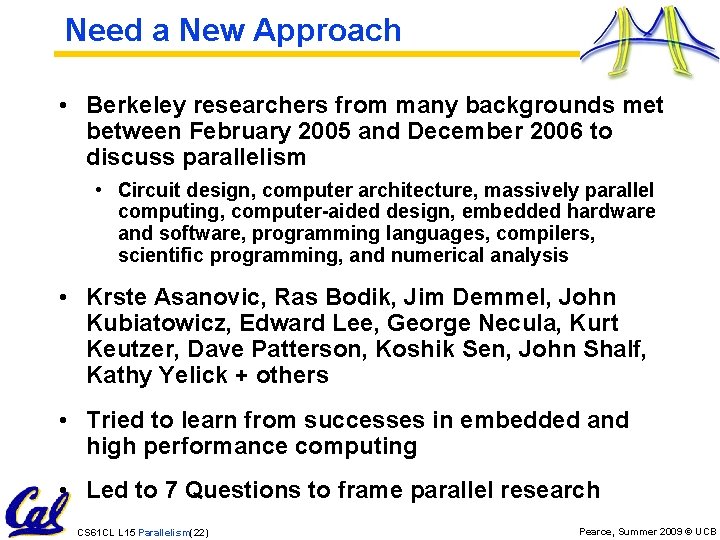 Need a New Approach

• Berkeley researchers from many backgrounds met between February 2005 and December 2006 to discuss parallelism

• Circuit design, computer architecture, massively parallel computing, computer-aided design, embedded hardware and software, programming languages, compilers, scientific programming, and numerical analysis

• Krste Asanovic, Ras Bodik, Jim Demmel, John Kubiatowicz, Edward Lee, George Necula, Kurt Keutzer, Dave Patterson, Koshik Sen, John Shalf, Kathy Yelick + others

• Tried to learn from successes in embedded and high performance computing

• Led to 7 Questions to frame parallel research

Cal

CS61CL L15 Parallelism(22)

Pearce, Summer 2009 © UCB